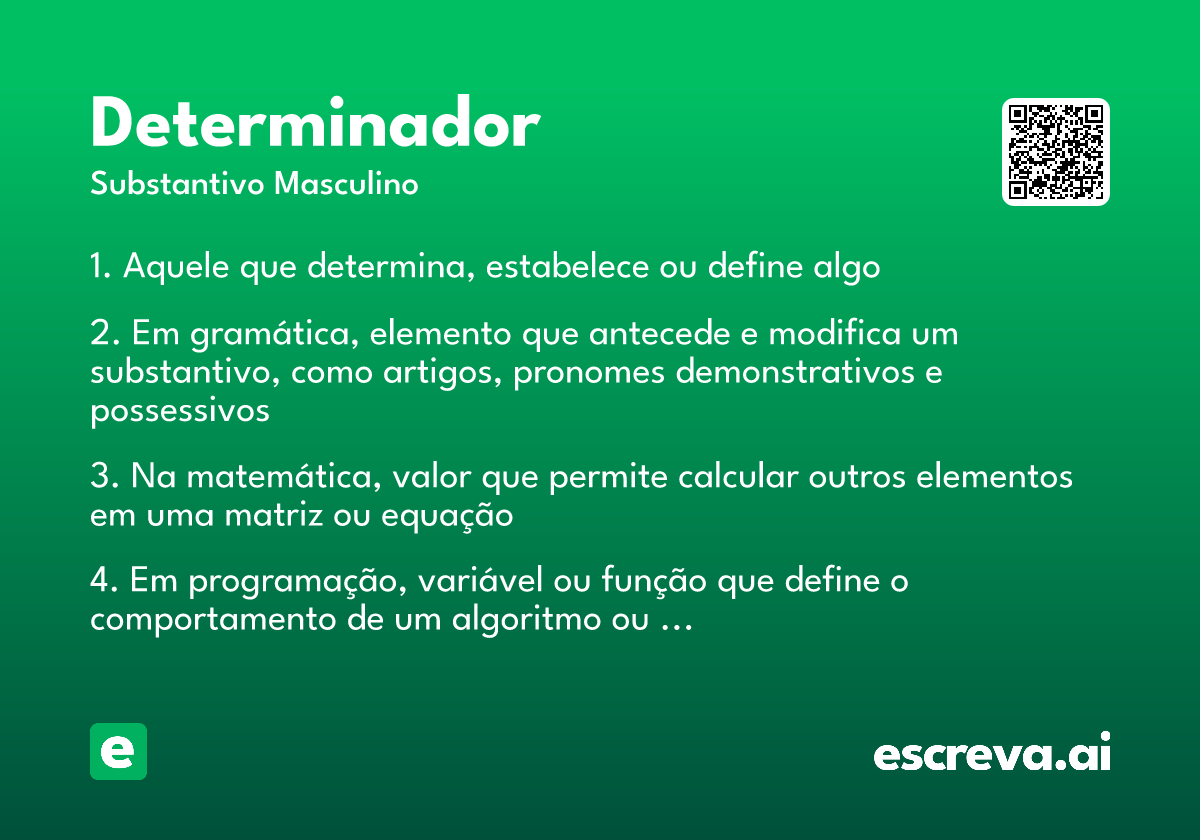 Determinador
Substantivo Masculino

1. Aquele que determina, estabelece ou define algo

2. Em gramática, elemento que antecede e modifica um substantivo, como artigos, pronomes demonstrativos e possessivos

3. Na matemática, valor que permite calcular outros elementos em uma matriz ou equação

4. Em programação, variável ou função que define o comportamento de um algoritmo ou …

e

escreva.ai